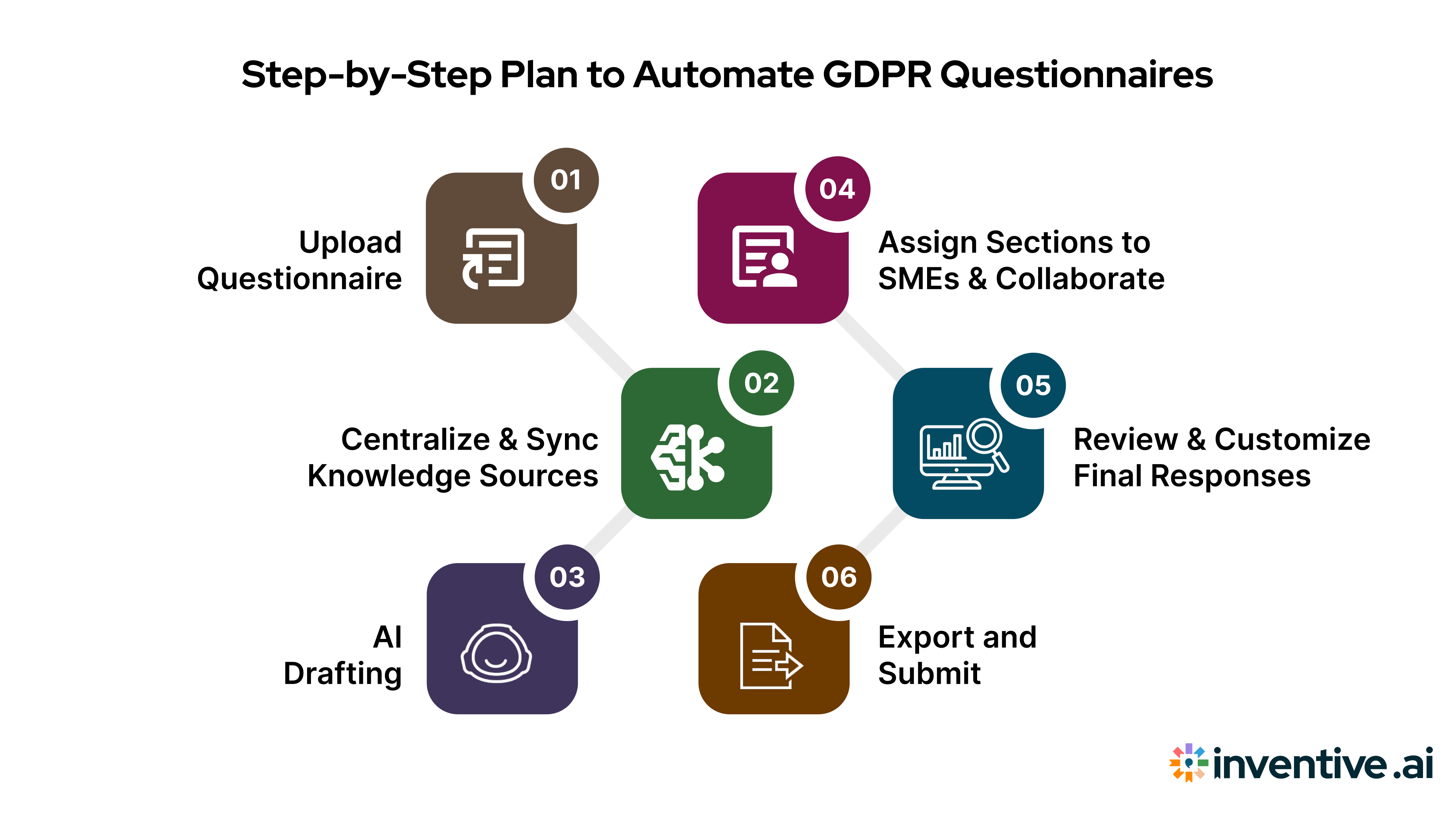 Step-by-Step Plan to Automate GDPR Questionnaires

01
Upload Questionnaire

02
Centralize & Sync Knowledge Sources

03
AI Drafting

04
Assign Sections to SMEs & Collaborate

05
Review & Customize Final Responses

06
Export and Submit

inventive.ai